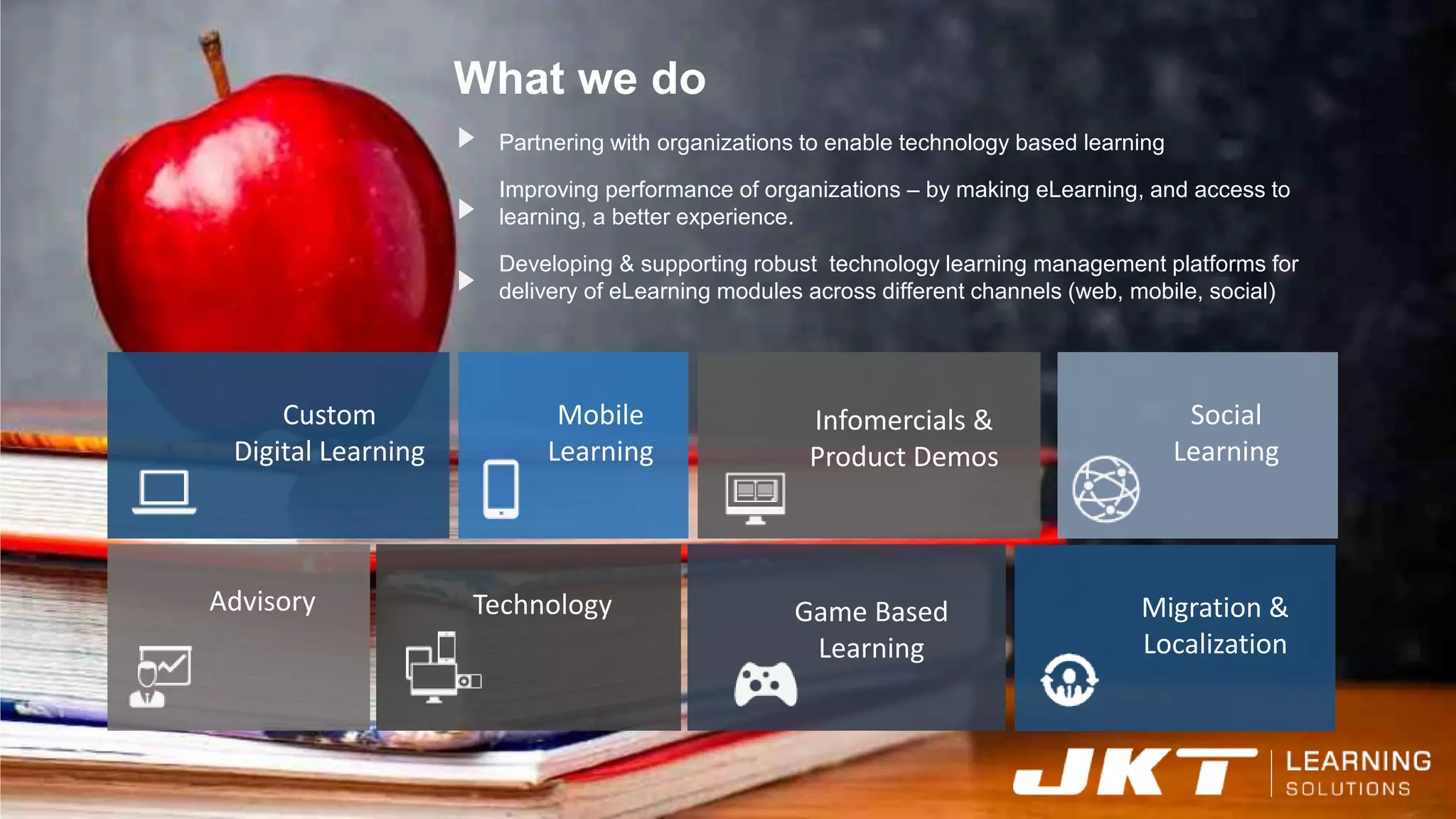 What we do

Partnering with organizations to enable technology based learning

Improving performance of organizations – by making eLearning, and access to learning, a better experience.

Developing & supporting robust technology learning management platforms for delivery of eLearning modules across different channels (web, mobile, social)

Custom Digital Learning

Mobile Learning

Infomercials & Product Demos

Social Learning

Advisory

Technology

Game Based Learning

Migration & Localization

JKT LEARNING SOLUTIONS